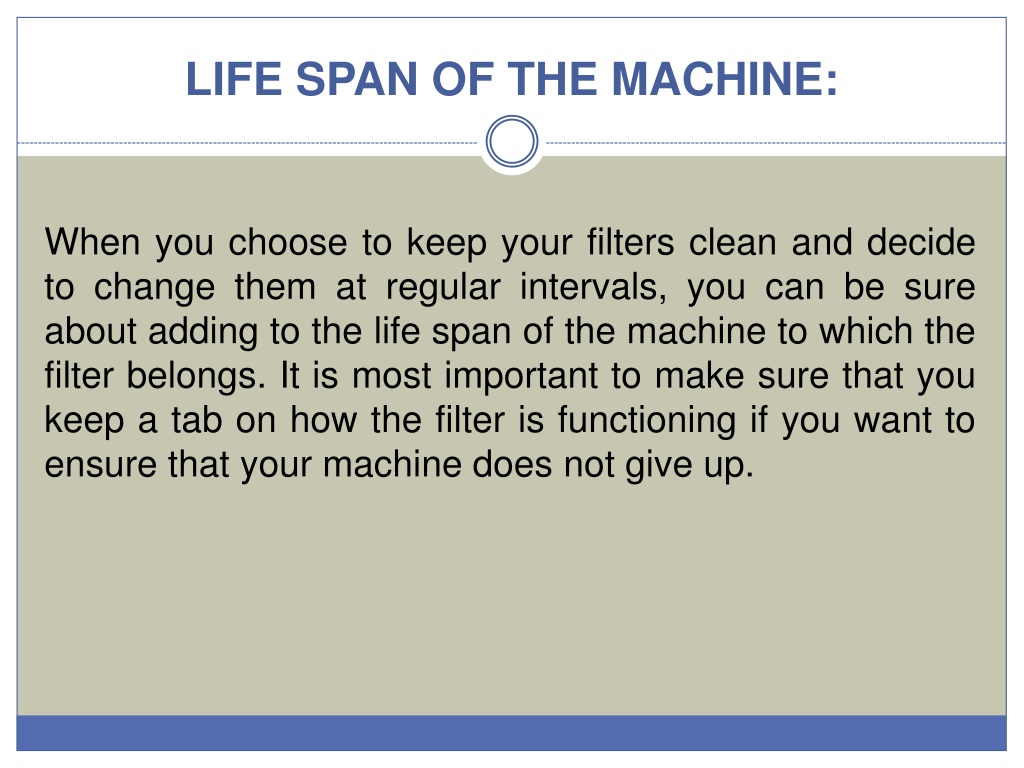 LIFE SPAN OF THE MACHINE:

When you choose to keep your filters clean and decide to change them at regular intervals, you can be sure about adding to the life span of the machine to which the filter belongs. It is most important to make sure that you keep a tab on how the filter is functioning if you want to ensure that your machine does not give up.